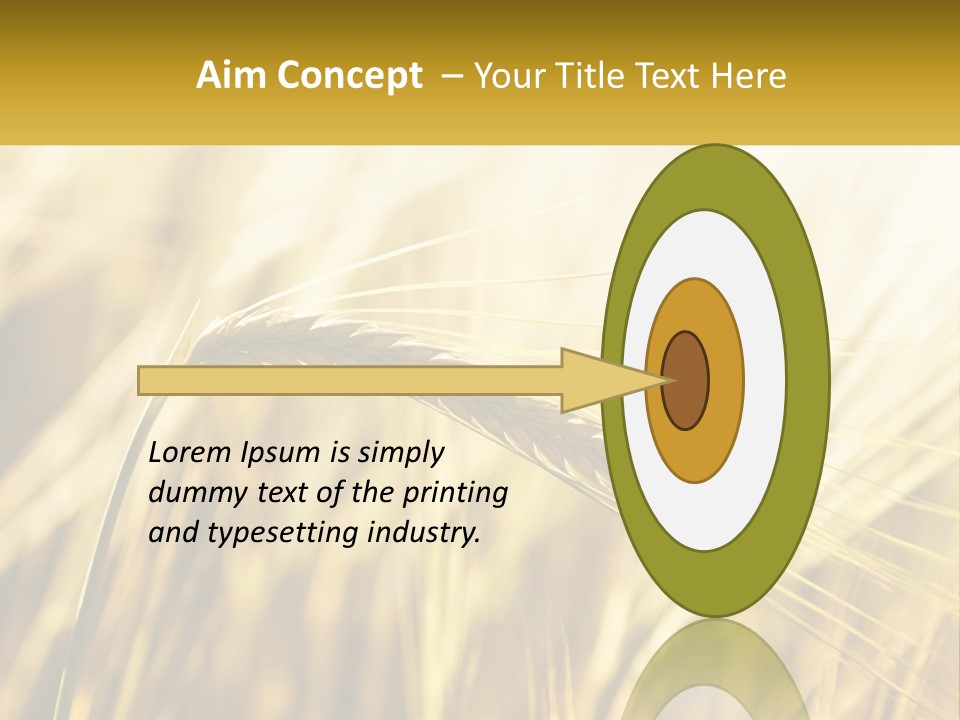 Aim Concept – Your Title Text Here

Lorem Ipsum is simply dummy text of the printing and typesetting industry.